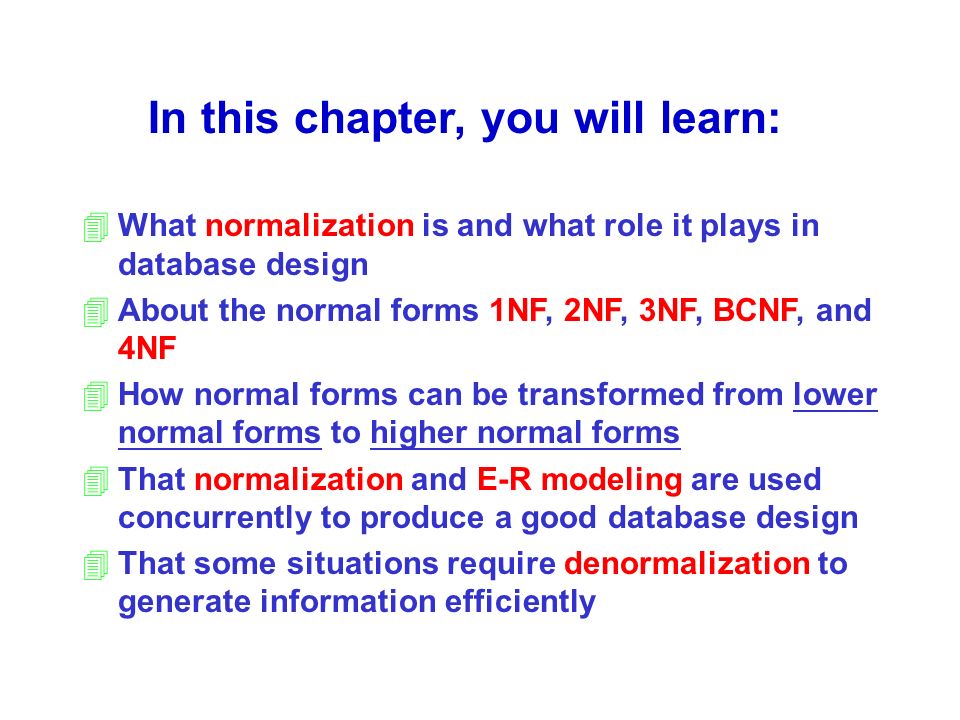 In this chapter, you will learn:

What normalization is and what role it plays in database design

About the normal forms 1NF, 2NF, 3NF, BCNF, and 4NF

How normal forms can be transformed from lower normal forms to higher normal forms

That normalization and E-R modeling are used concurrently to produce a good database design

That some situations require denormalization to generate information efficiently